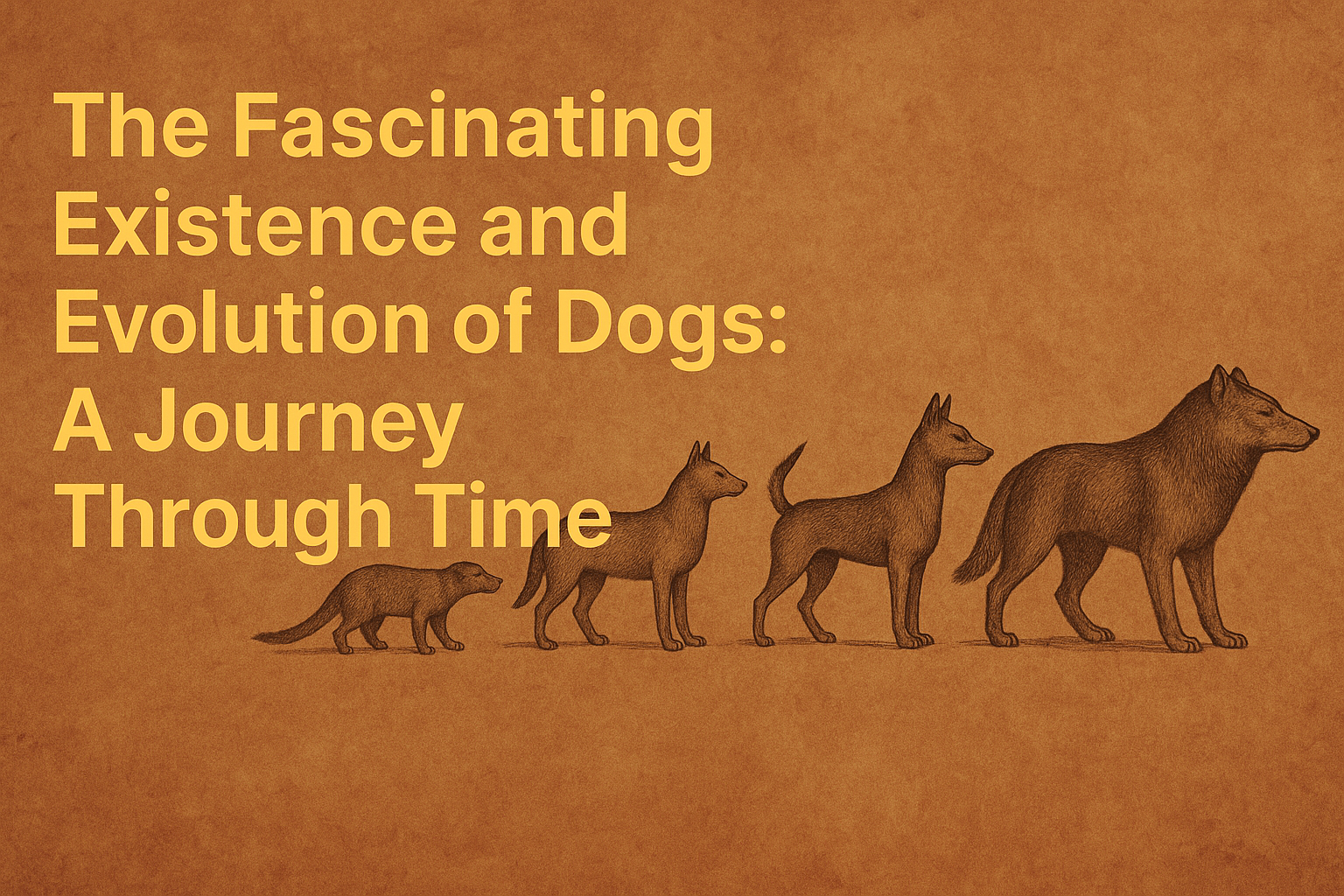 The Fascinating Existence and Evolution of Dogs: A Journey Through Time